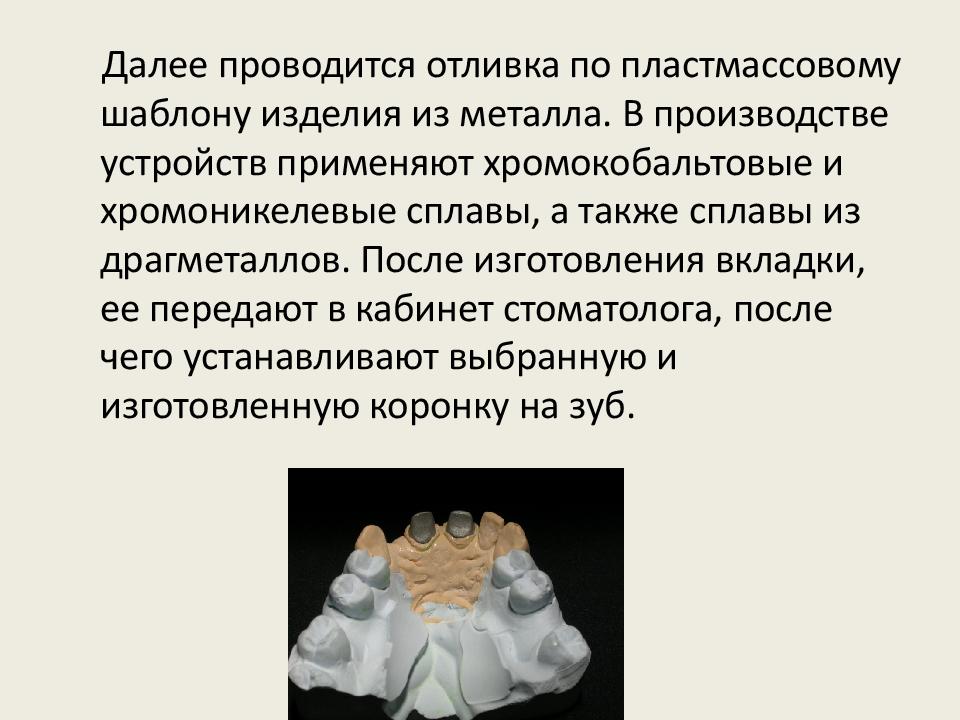 Далее проводится отливка по пластмассовому шаблону изделия из металла. В производстве устройств применяют хромокобальтовые и хромоникелевые сплавы, а также сплавы из драгметаллов. После изготовления вкладки, ее передают в кабинет стоматолога, после чего устанавливают выбранную и изготовленную коронку на зуб.